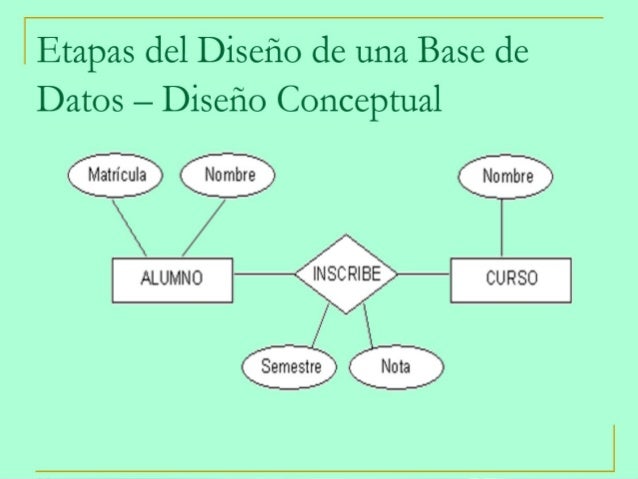 Etapas del Diseño de una Base de Datos – Diseño Conceptual

Matrícula
Nombre
Nombre
ALUMNO
INSCRIBE
CURSO
Semestre
Nota